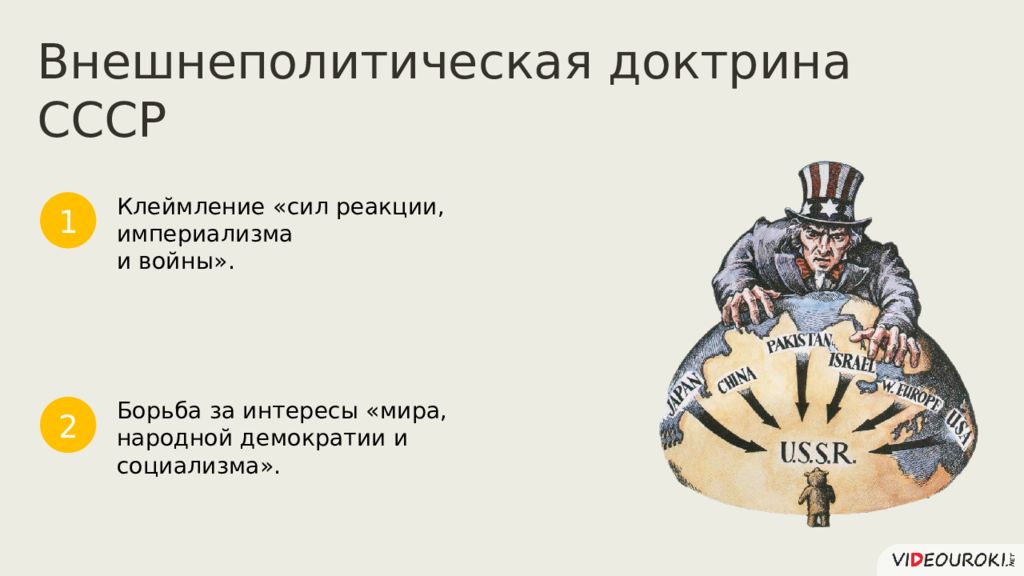 Внешнеполитическая доктрина СССР

1

Клеймление «сил реакции, империализма и войны».

2

Борьба за интересы «мира, народной демократии и социализма».

JAPAN
CHINA
PAKISTAN
ISRAEL
W. EUROPE
USA
U.S.S.R.

VIDEOUROKI.NET